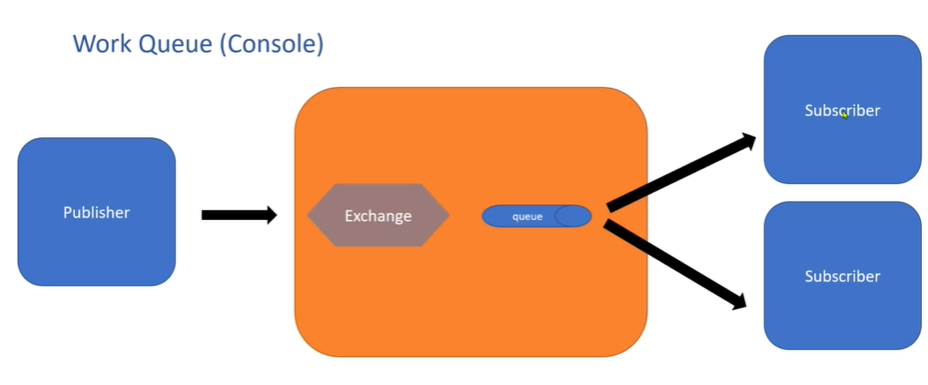 Work Queue (Console)

Publisher

Exchange

queue

Subscriber

Subscriber